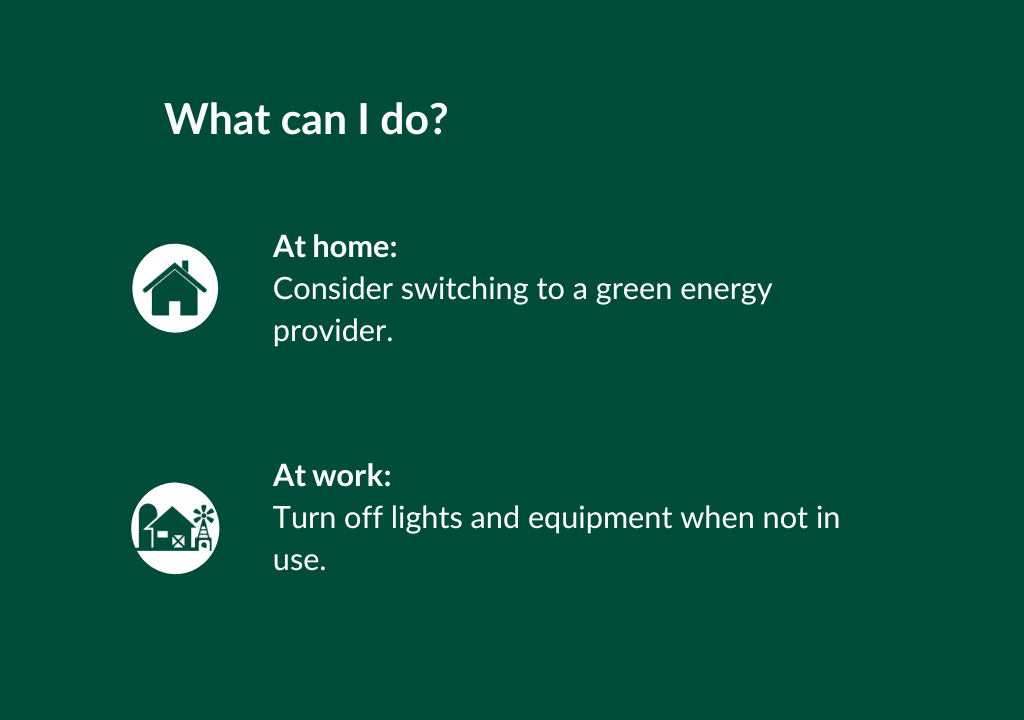 What can I do?

At home:
Consider switching to a green energy provider.

At work:
Turn off lights and equipment when not in use.